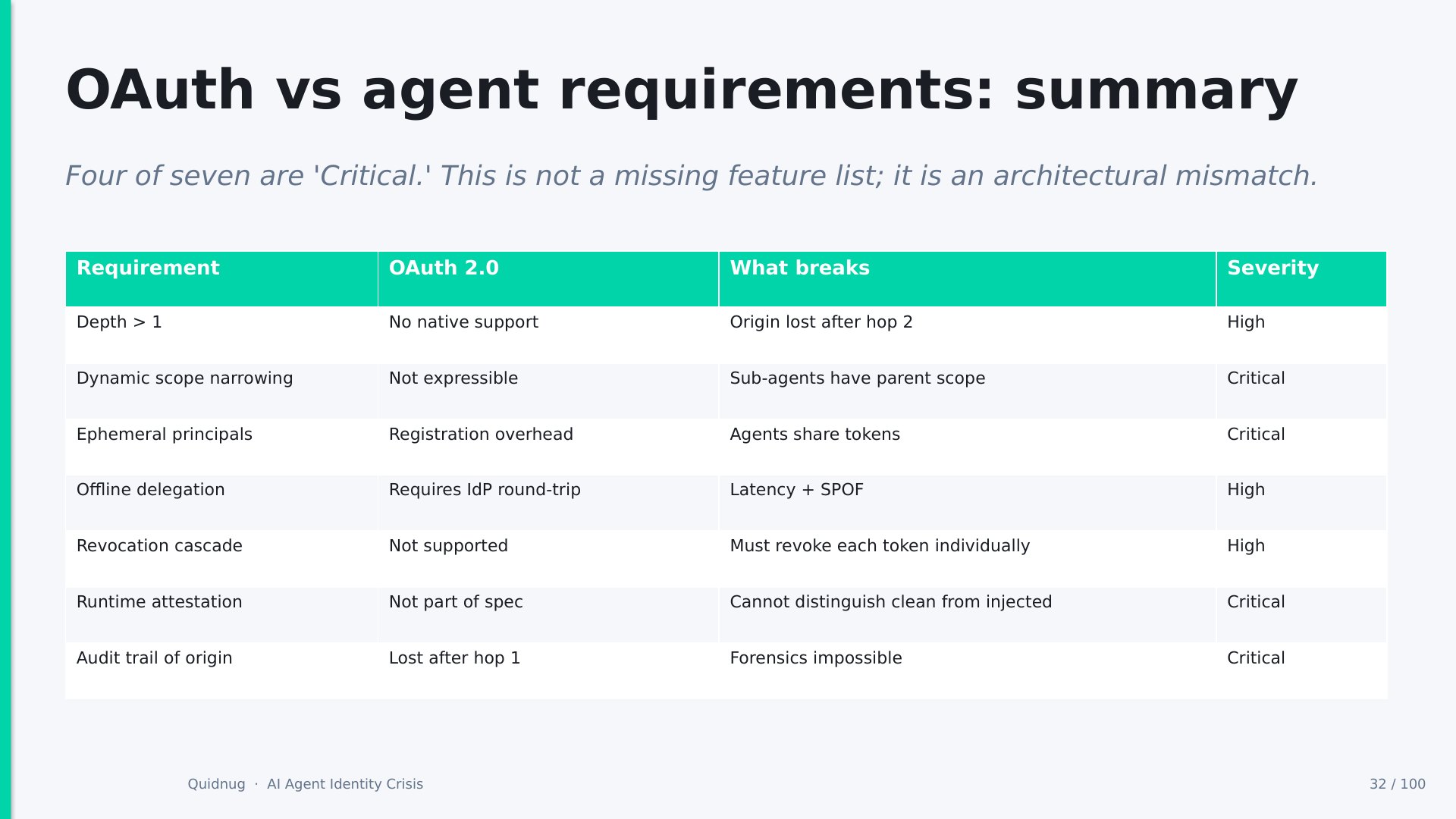 OAuth vs agent requirements: summary

Four of seven are 'Critical.' This is not a missing feature list; it is an architectural mismatch.

| Requirement | OAuth 2.0 | What breaks | Severity |
|---|---|---|---|
| Depth > 1 | No native support | Origin lost after hop 2 | High |
| Dynamic scope narrowing | Not expressible | Sub-agents have parent scope | Critical |
| Ephemeral principals | Registration overhead | Agents share tokens | Critical |
| Offline delegation | Requires IdP round-trip | Latency + SPOF | High |
| Revocation cascade | Not supported | Must revoke each token individually | High |
| Runtime attestation | Not part of spec | Cannot distinguish clean from injected | Critical |
| Audit trail of origin | Lost after hop 1 | Forensics impossible | Critical |

Quidnug · AI Agent Identity Crisis

32 / 100